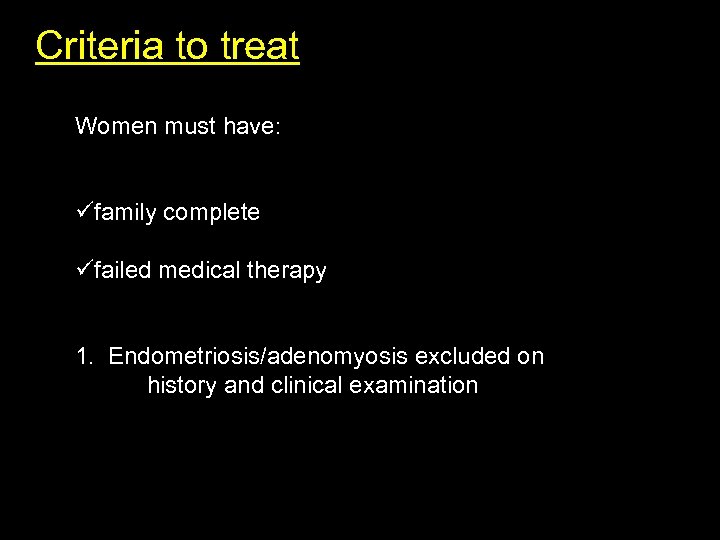 Criteria to treat

Women must have:

✓family complete

✓failed medical therapy

1. Endometriosis/adenomyosis excluded on history and clinical examination